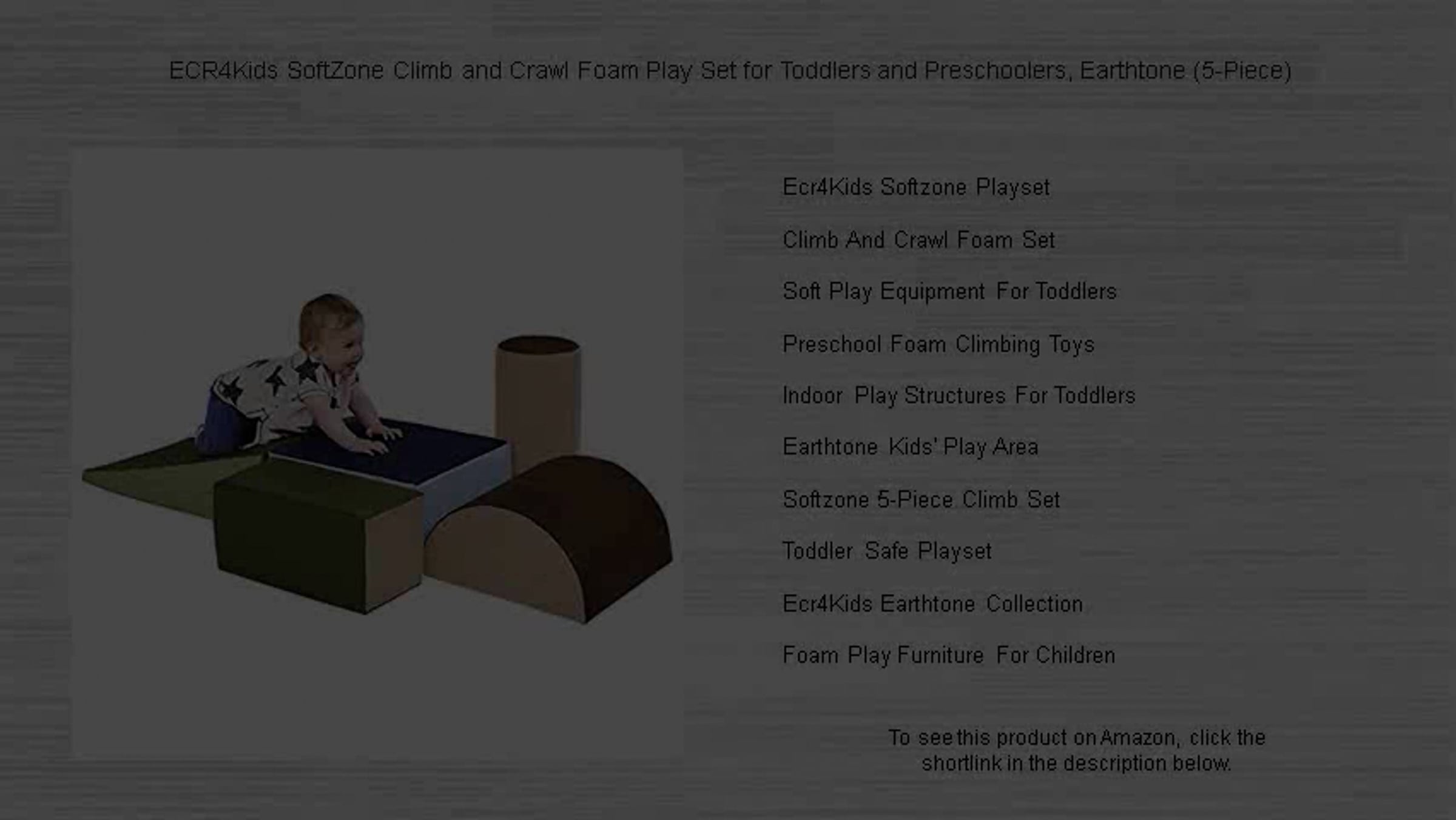 ECR4Kids SoftZone Climb and Crawl Foam Play Set for Toddlers and Preschoolers, Earthtone (5-Piece)

Ecr4Kids Softzone Playset

Climb And Crawl Foam Set

Soft Play Equipment For Toddlers

Preschool Foam Climbing Toys

Indoor Play Structures For Toddlers

Earthtone Kids' Play Area

Softzone 5-Piece Climb Set

Toddler Safe Playset

Ecr4Kids Earthtone Collection

Foam Play Furniture For Children

To see this product on Amazon, click the shortlink in the description below.